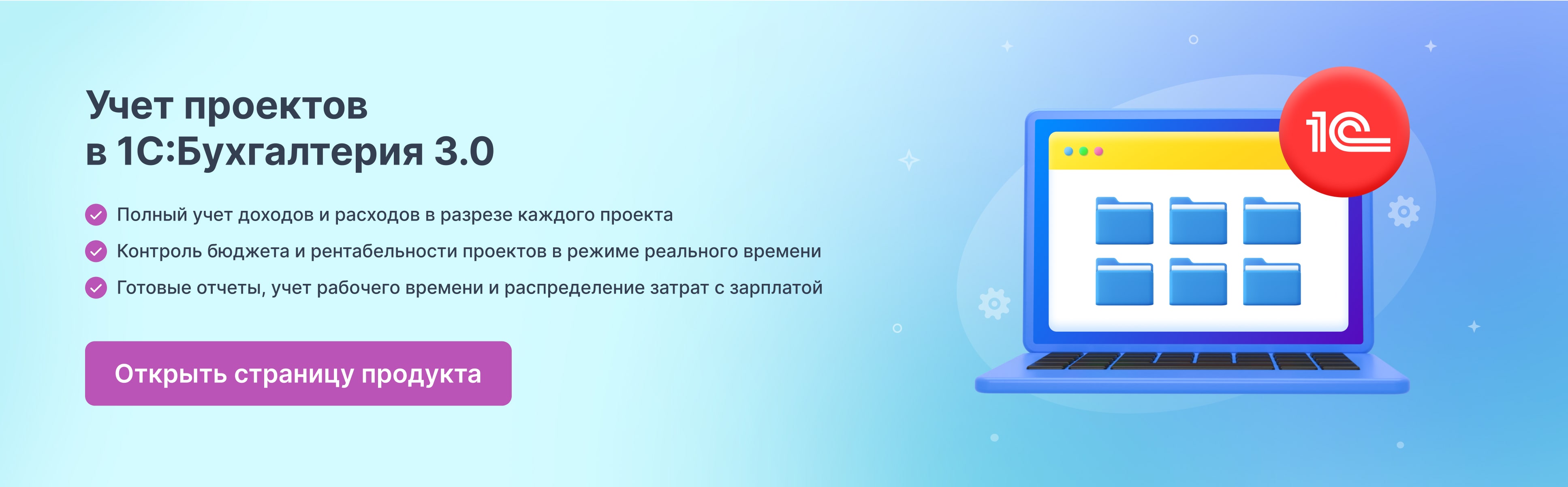 Учет проектов
в 1С:Бухгалтерия 3.0

Полный учет доходов и расходов в разрезе каждого проекта

Контроль бюджета и рентабельности проектов в режиме реального времени

Готовые отчеты, учет рабочего времени и распределение затрат с зарплатой

Открыть страницу продукта

1С